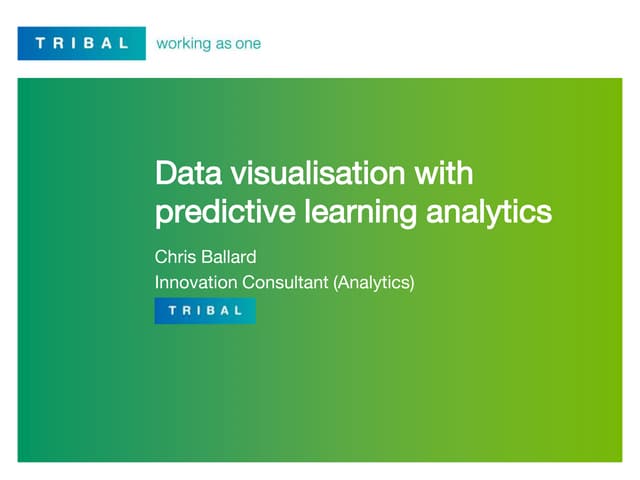 TRIBAL working as one

Data visualisation with predictive learning analytics

Chris Ballard

Innovation Consultant (Analytics)

TRIBAL